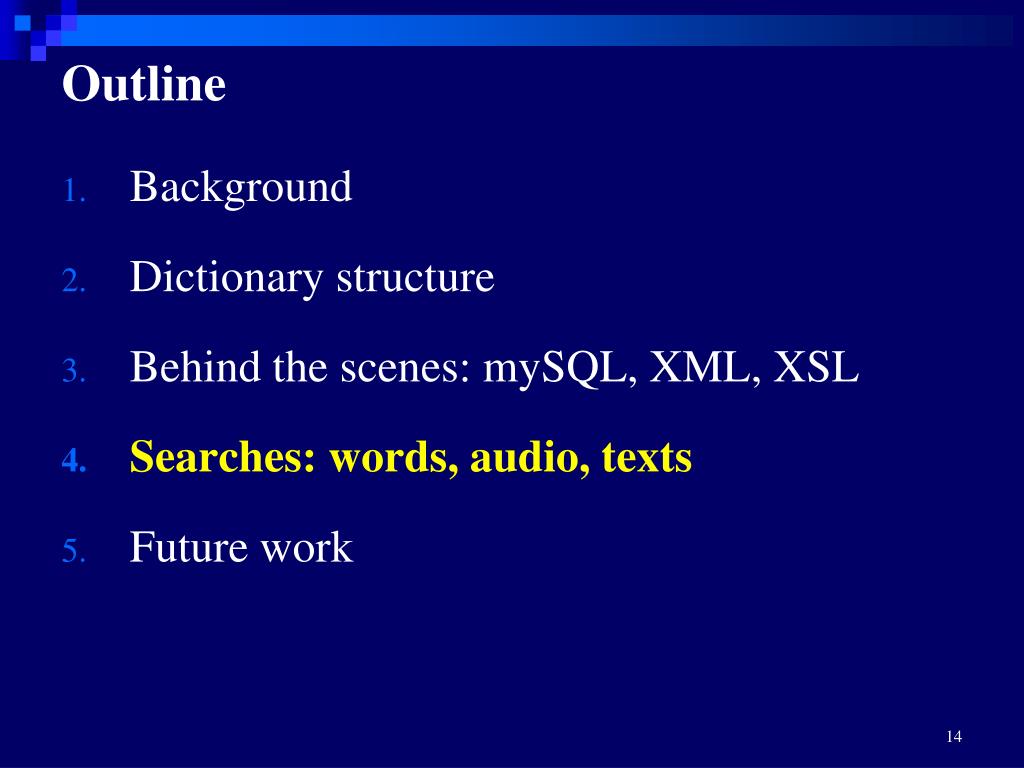 Outline

1. Background

2. Dictionary structure

3. Behind the scenes: mySQL, XML, XSL

4. Searches: words, audio, texts

5. Future work

14